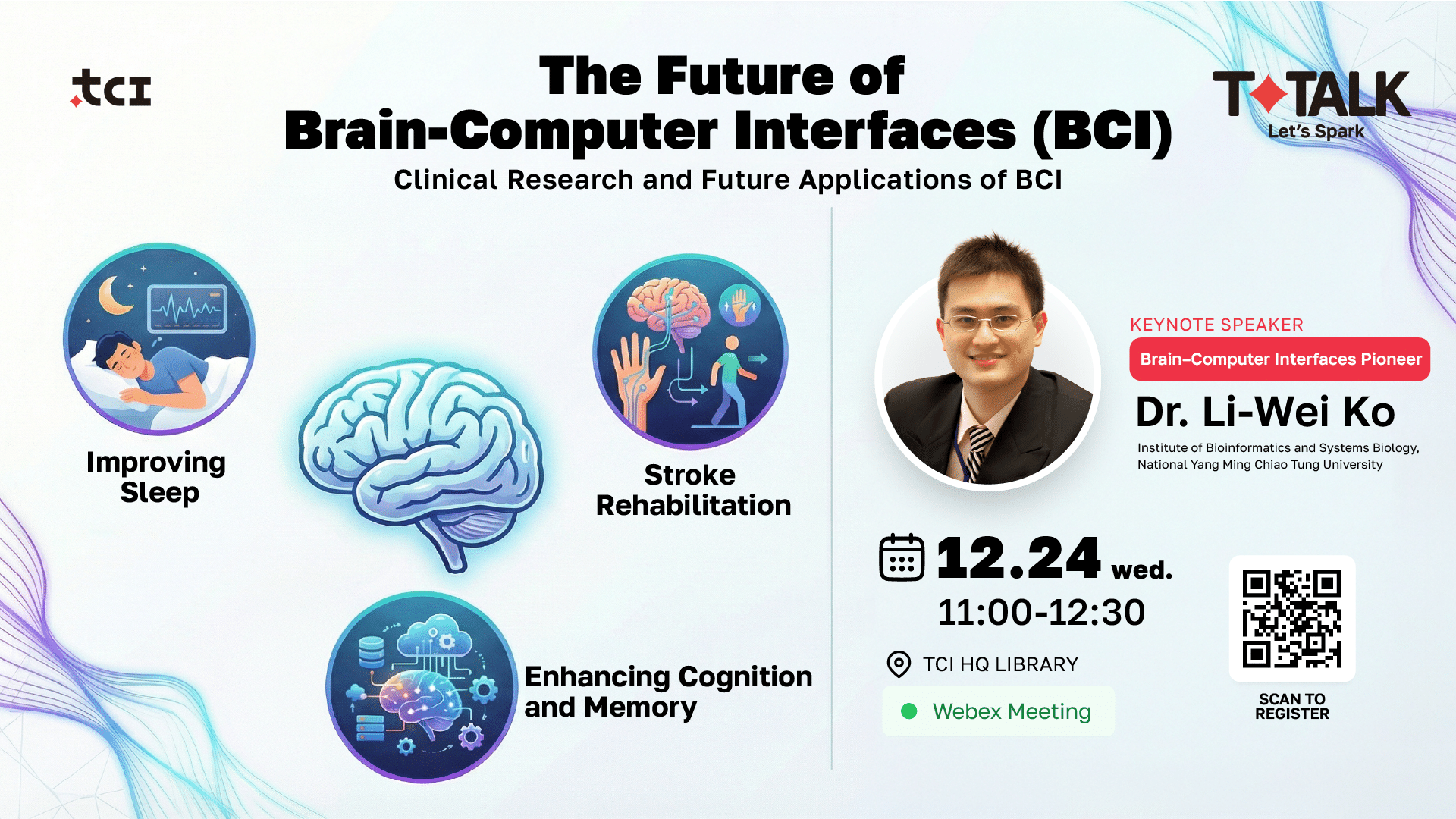 tci

The Future of
Brain-Computer Interfaces (BCI)
Clinical Research and Future Applications of BCI

T TALK
Let's Spark

Improving Sleep

Stroke Rehabilitation

Enhancing Cognition and Memory

KEYNOTE SPEAKER
Brain-Computer Interfaces Pioneer
Dr. Li-Wei Ko
Institute of Bioinformatics and Systems Biology, National Yang Ming Chiao Tung University

12.24 wed.
11:00-12:30

TCI HQ LIBRARY

Webex Meeting

SCAN TO REGISTER